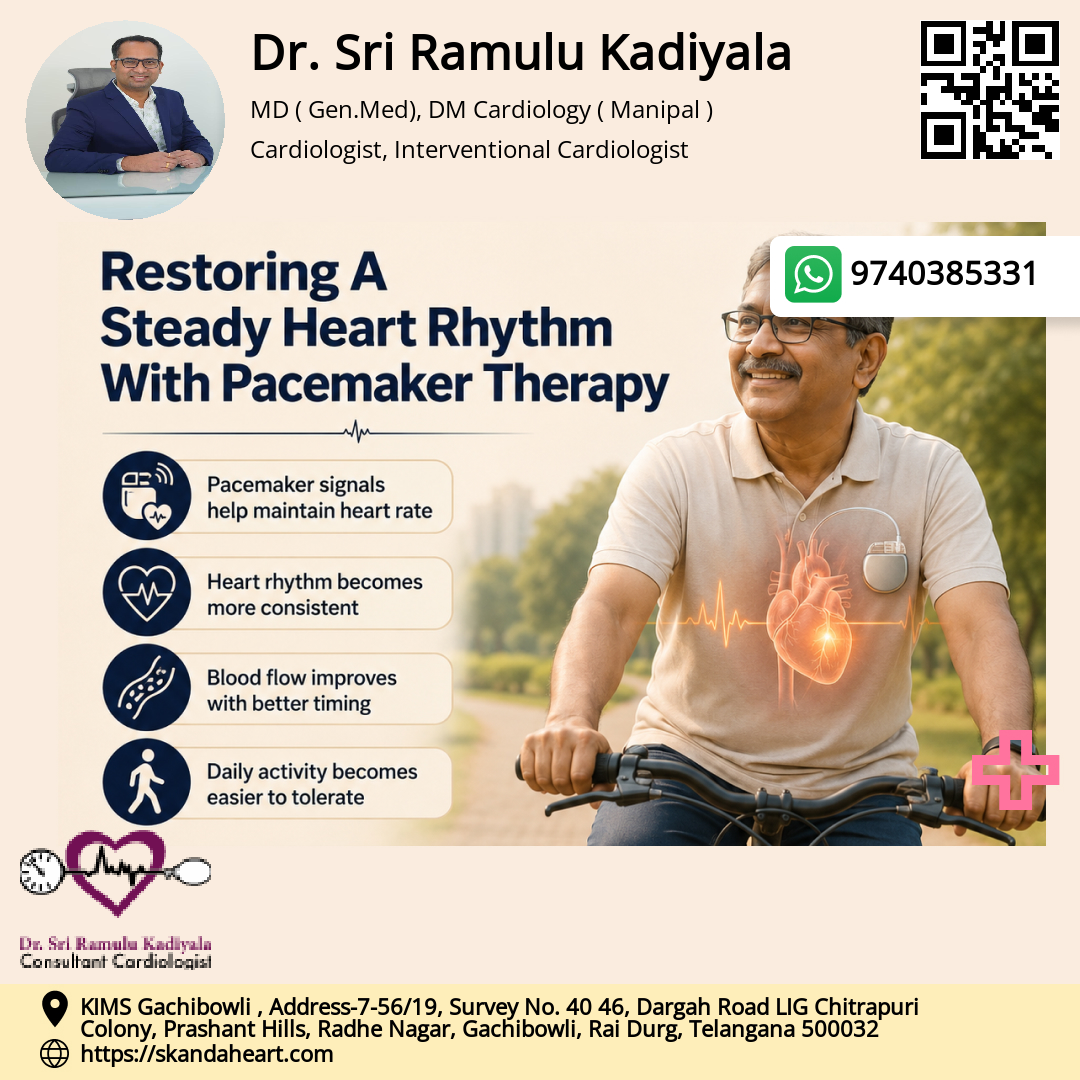 Dr. Sri Ramulu Kadiyala

MD ( Gen.Med), DM Cardiology ( Manipal )

Cardiologist, Interventional Cardiologist

9740385331

Restoring A Steady Heart Rhythm With Pacemaker Therapy

Pacemaker signals help maintain heart rate

Heart rhythm becomes more consistent

Blood flow improves with better timing

Daily activity becomes easier to tolerate

Dr. Sri Ramulu Kadiyala
Consultant Cardiologist

KIMS Gachibowli , Address-7-56/19, Survey No. 40 46, Dargah Road LIG Chitrapuri Colony, Prashant Hills, Radhe Nagar, Gachibowli, Rai Durg, Telangana 500032

https://skandaheart.com